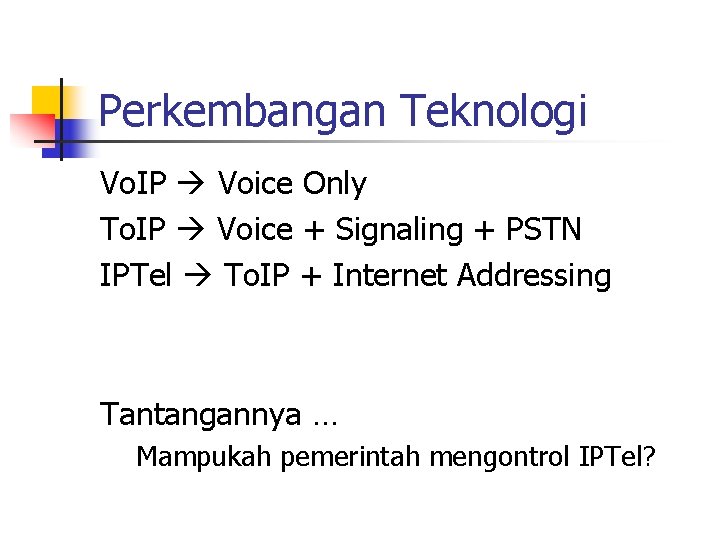 Perkembangan Teknologi

VoIP → Voice Only
ToIP → Voice + Signaling + PSTN
IPTel → ToIP + Internet Addressing

Tantangannya …
Mampukah pemerintah mengontrol IPTel?